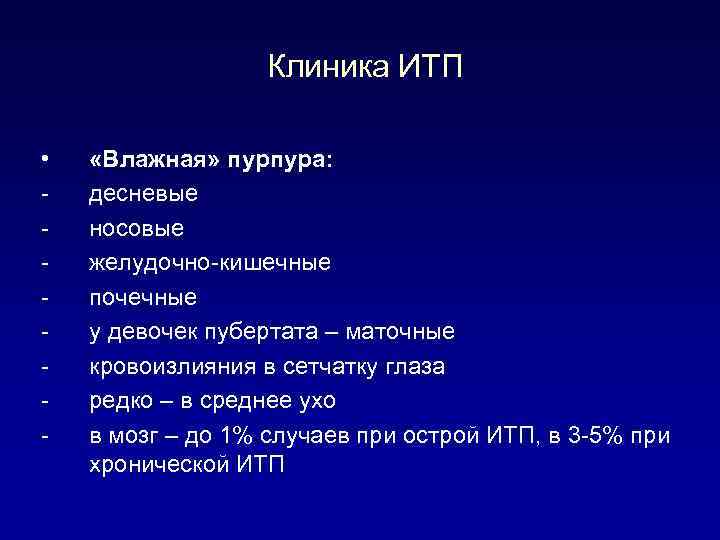 Клиника ИТП

• «Влажная» пурпура:
- десневые
- носовые
- желудочно-кишечные
- почечные
- у девочек пубертата – маточные
- кровоизлияния в сетчатку глаза
- редко – в среднее ухо
- в мозг – до 1% случаев при острой ИТП, в 3-5% при хронической ИТП